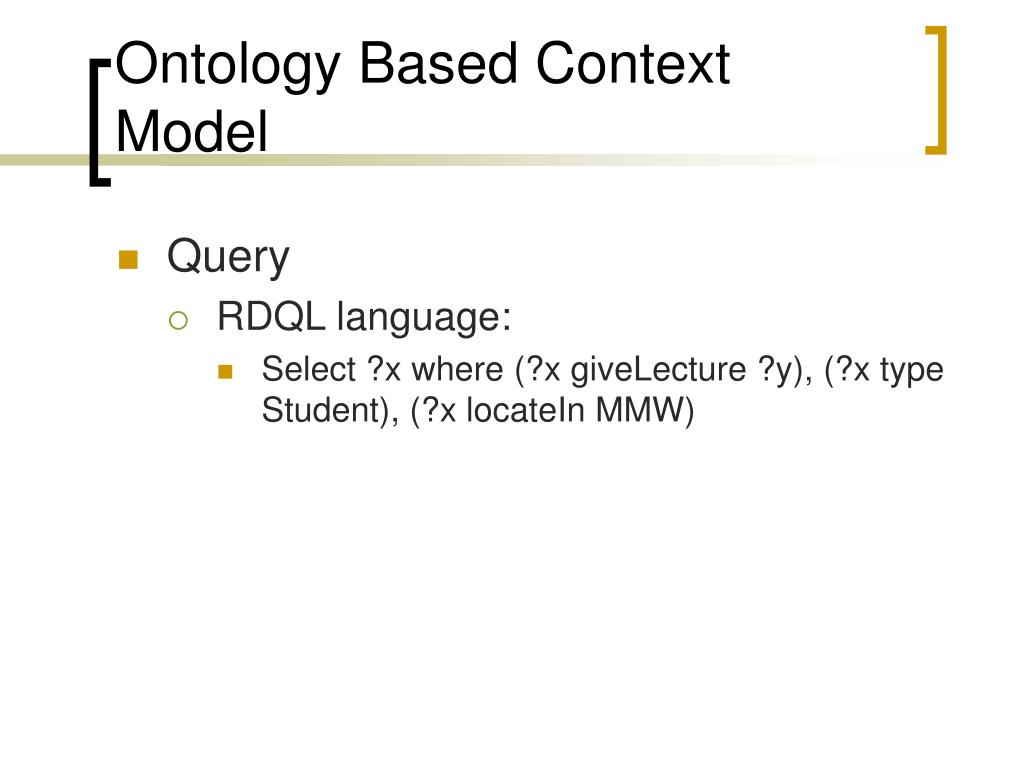 Ontology Based Context Model

Query

RDQL language:

Select ?x where (?x giveLecture ?y), (?x type Student), (?x locateIn MMW)